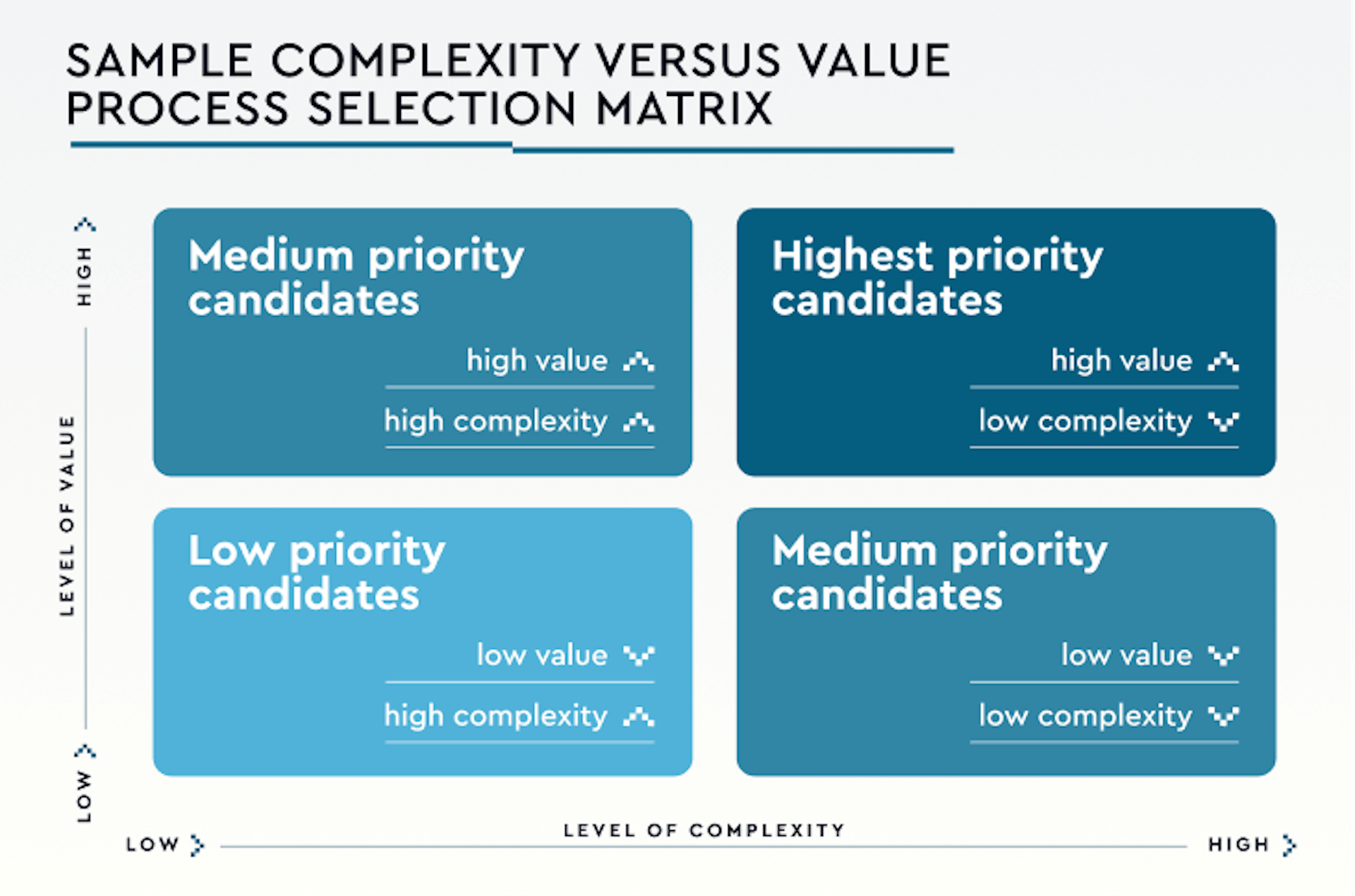 SAMPLE COMPLEXITY VERSUS VALUE
PROCESS SELECTION MATRIX

HIGH

LEVEL OF VALUE

LOW

Medium priority candidates

high value

high complexity

Highest priority candidates

high value

low complexity

Low priority candidates

low value

high complexity

Medium priority candidates

low value

low complexity

LOW

LEVEL OF COMPLEXITY

HIGH